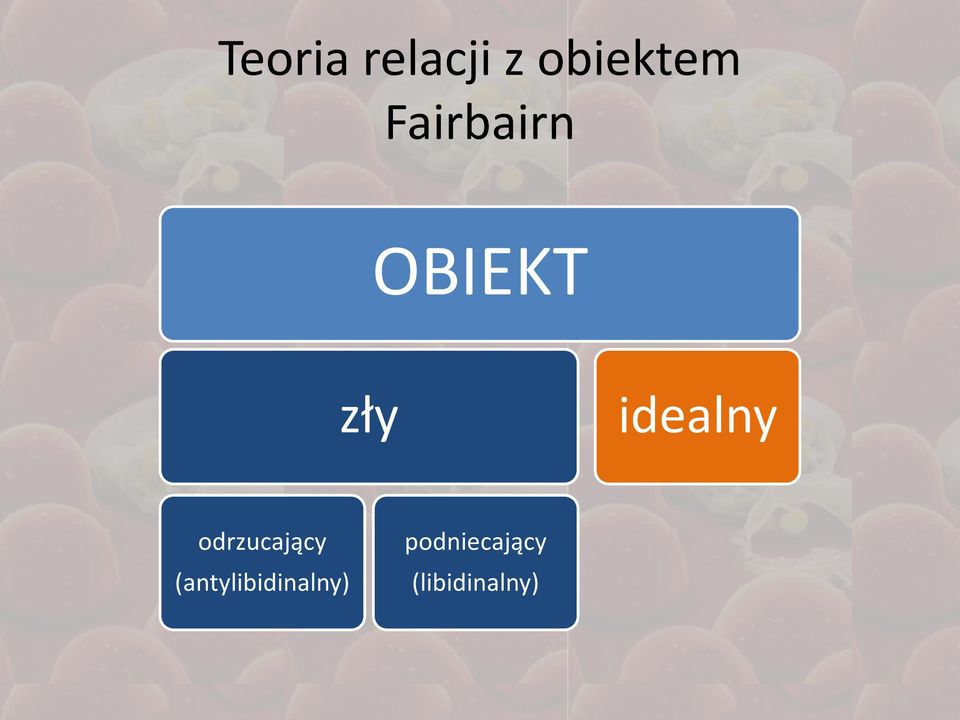 Teoria relacji z obiektem
Fairbairn

OBIEKT

zły

idealny

odrzucający (antylibidinalny)

podniecający (libidinalny)